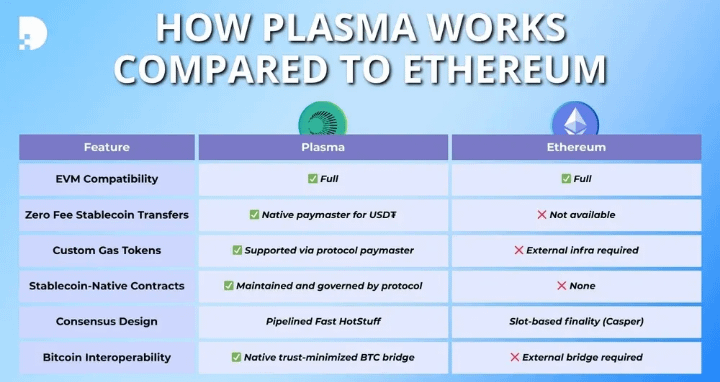 HOW PLASMA WORKS COMPARED TO ETHEREUM

| Feature | Plasma | Ethereum |
|---|---|---|
| EVM Compatibility | ✅ Full | ✅ Full |
| Zero Fee Stablecoin Transfers | ✅ Native paymaster for USD₮ | ❌ Not available |
| Custom Gas Tokens | ✅ Supported via protocol paymaster | ❌ External infra required |
| Stablecoin-Native Contracts | ✅ Maintained and governed by protocol | ❌ None |
| Consensus Design | Pipelined Fast HotStuff | Slot-based finality (Casper) |
| Bitcoin Interoperability | ✅ Native trust-minimized BTC bridge | ❌ External bridge required |